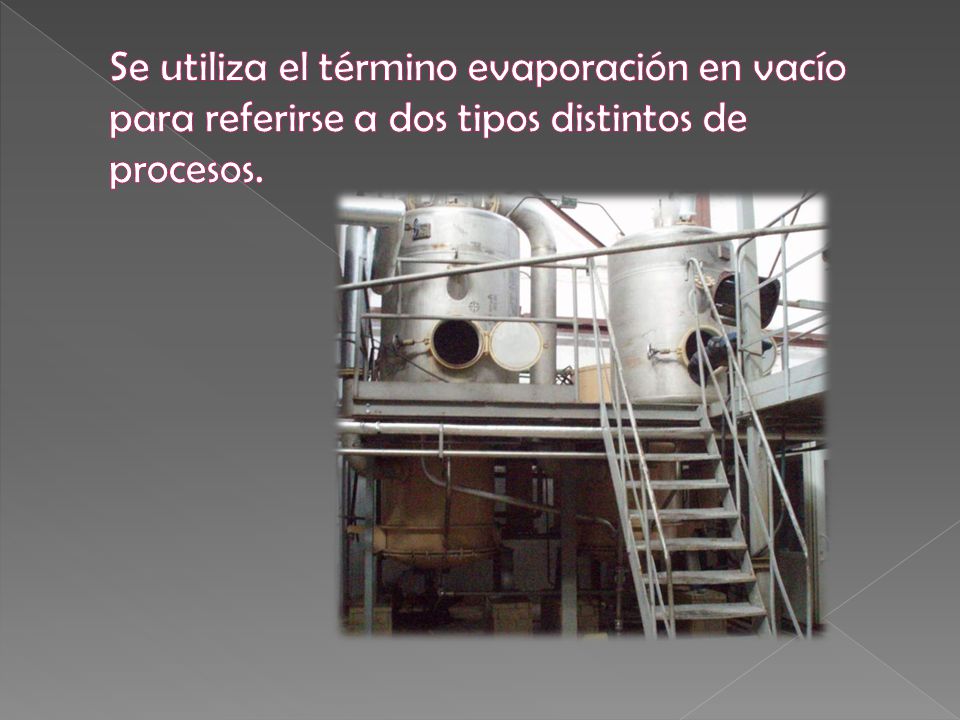 Se utiliza el término evaporación en vacío para referirse a dos tipos distintos de procesos.